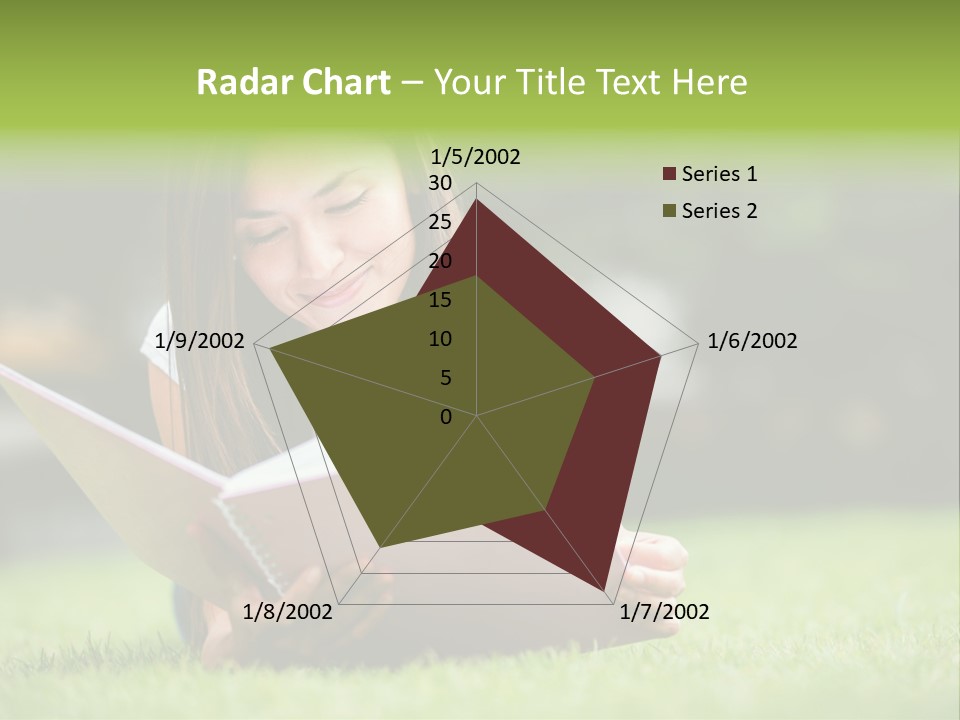 Radar Chart – Your Title Text Here

1/5/2002
30
25
20
15
10
5
0
1/6/2002
1/7/2002
1/8/2002
1/9/2002

Series 1
Series 2